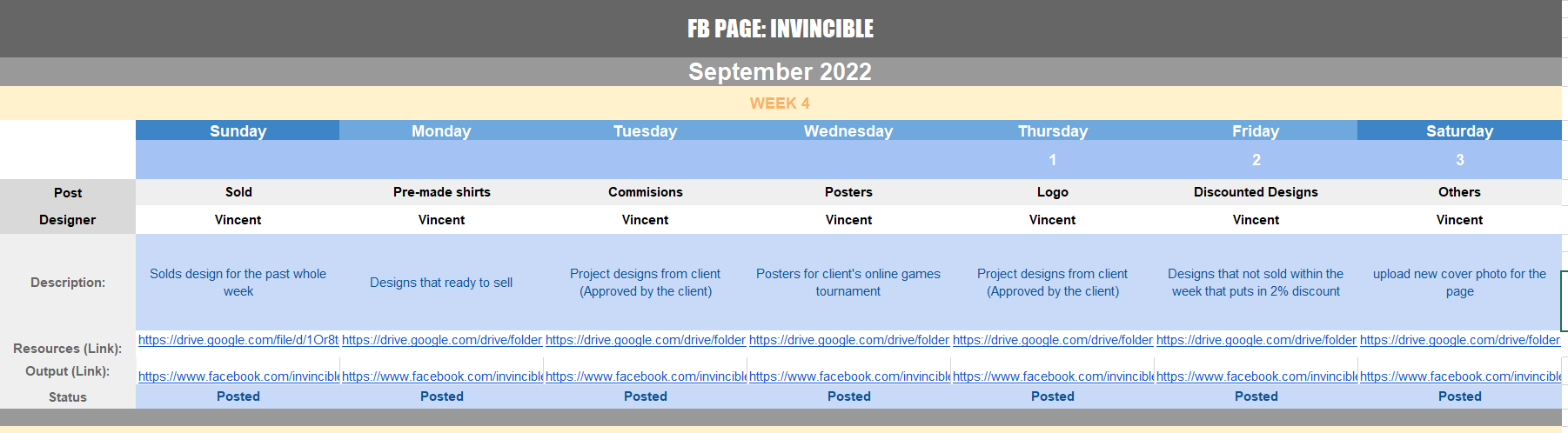 FB PAGE: INVINCIBLE

September 2022

WEEK 4

| | Sunday | Monday | Tuesday | Wednesday | Thursday | Friday | Saturday |
|---|---|---|---|---|---|---|---|
| | | | | | 1 | 2 | 3 |
| Post | Sold | Pre-made shirts | Commisions | Posters | Logo | Discounted Designs | Others |
| Designer | Vincent | Vincent | Vincent | Vincent | Vincent | Vincent | Vincent |
| Description: | Solds design for the past whole week | Designs that ready to sell | Project designs from client (Approved by the client) | Posters for client's online games tournament | Project designs from client (Approved by the client) | Designs that not sold within the week that puts in 2% discount | upload new cover photo for the page |
| Resources (Link): | https://drive.google.com/file/d/1Or8t | https://drive.google.com/drive/folder | https://drive.google.com/drive/folder | https://drive.google.com/drive/folder | https://drive.google.com/drive/folder | https://drive.google.com/drive/folder | https://drive.google.com/drive/folder |
| Output (Link): | https://www.facebook.com/invincible | https://www.facebook.com/invincible | https://www.facebook.com/invincible | https://www.facebook.com/invincible | https://www.facebook.com/invincible | https://www.facebook.com/invincible | https://www.facebook.com/invincible |
| Status | Posted | Posted | Posted | Posted | Posted | Posted | Posted |